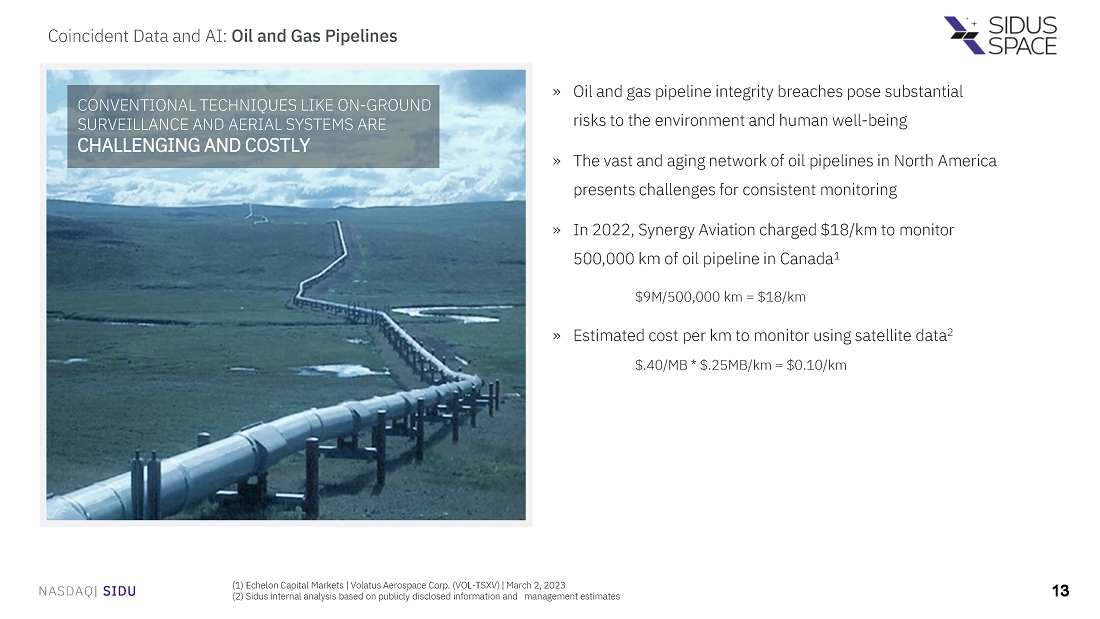 Coincident Data and AI: Oil and Gas Pipelines

SIDUS SPACE

CONVENTIONAL TECHNIQUES LIKE ON-GROUND SURVEILLANCE AND AERIAL SYSTEMS ARE CHALLENGING AND COSTLY

» Oil and gas pipeline integrity breaches pose substantial risks to the environment and human well-being

» The vast and aging network of oil pipelines in North America presents challenges for consistent monitoring

» In 2022, Synergy Aviation charged \$18/km to monitor 500,000 km of oil pipeline in Canada$^1$

\$9M/500,000 km = \$18/km

» Estimated cost per km to monitor using satellite data$^2$

\$.40/MB * \$.25MB/km = \$0.10/km

NASDAQ| SIDU

(1) Echelon Capital Markets | Volatus Aerospace Corp. (VOL-TSXV) | March 2, 2023
(2) Sidus internal analysis based on publicly disclosed information and management estimates

13